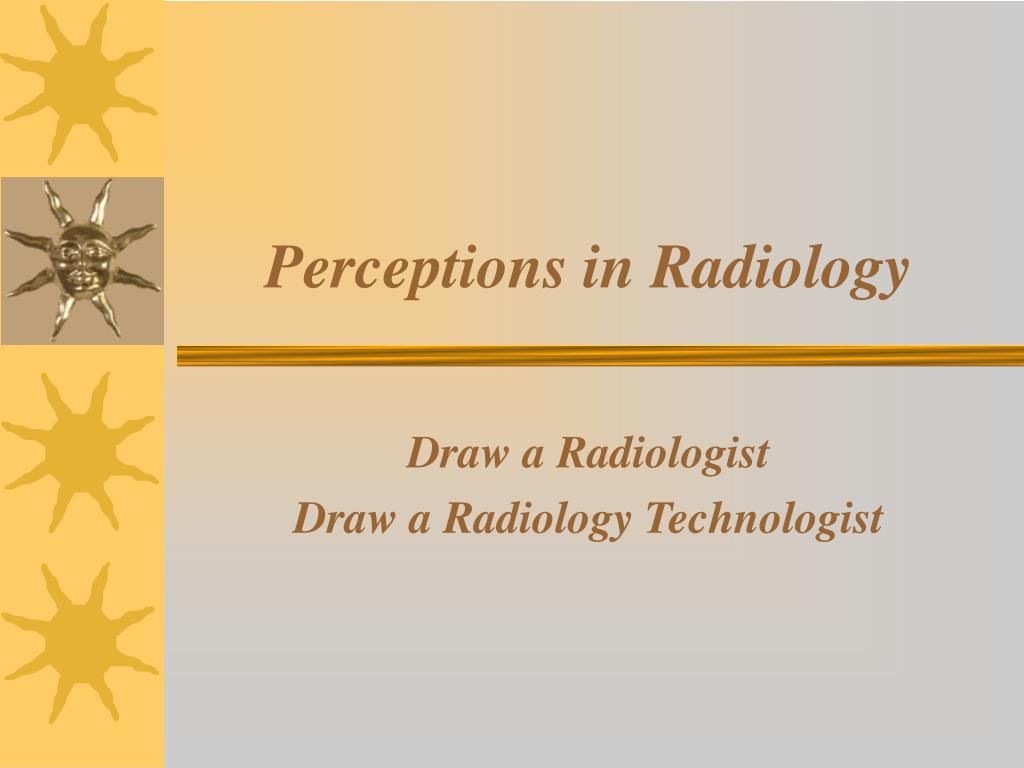 Perceptions in Radiology

Draw a Radiologist
Draw a Radiology Technologist